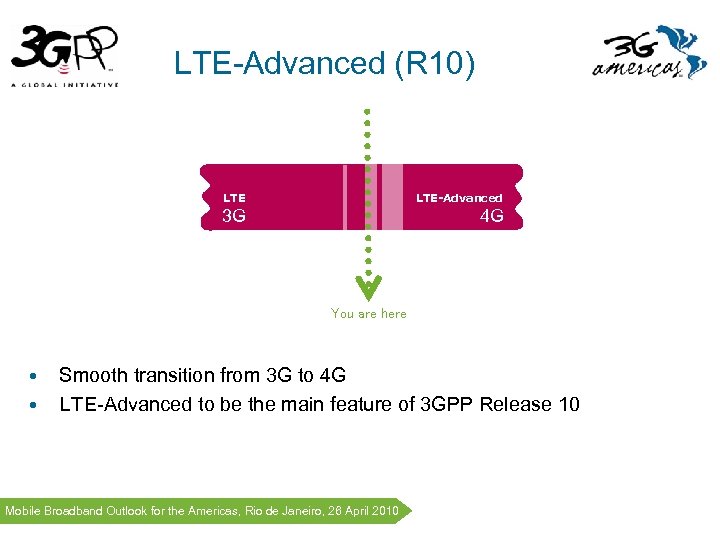 3GPP
A GLOBAL INITIATIVE

LTE-Advanced (R10)

3G americas

LTE
3G

LTE-Advanced
4G

You are here

• Smooth transition from 3G to 4G
• LTE-Advanced to be the main feature of 3GPP Release 10

Mobile Broadband Outlook for the Americas, Rio de Janeiro, 28 April 2010